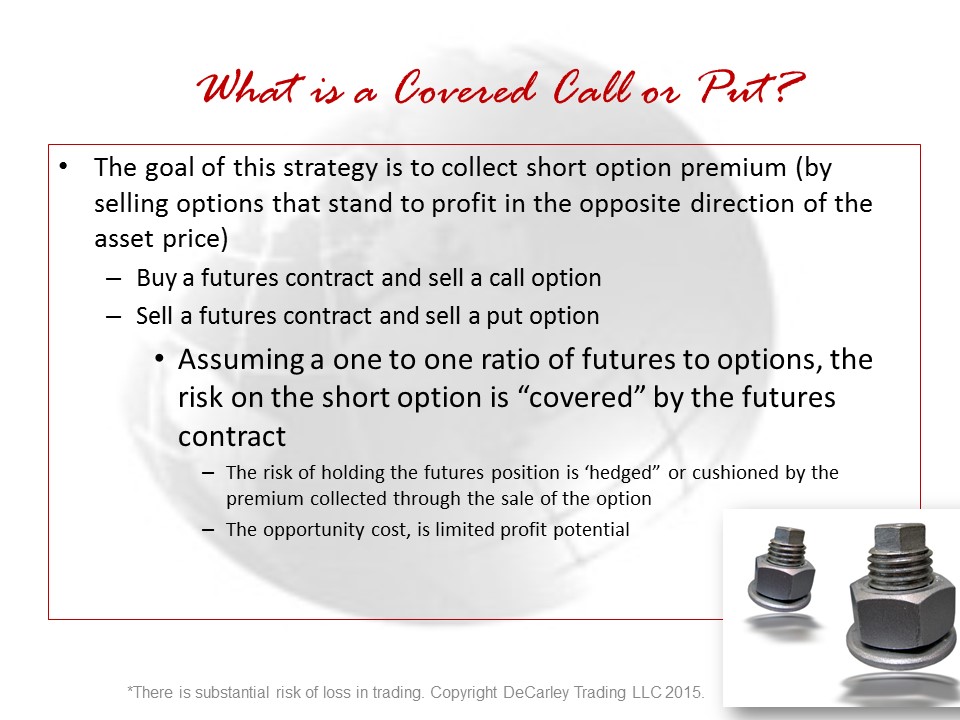 What is a Covered Call or Put?

• The goal of this strategy is to collect short option premium (by selling options that stand to profit in the opposite direction of the asset price)

– Buy a futures contract and sell a call option

– Sell a futures contract and sell a put option

• Assuming a one to one ratio of futures to options, the risk on the short option is “covered” by the futures contract

– The risk of holding the futures position is ‘hedged” or cushioned by the premium collected through the sale of the option

– The opportunity cost, is limited profit potential

*There is substantial risk of loss in trading. Copyright DeCarley Trading LLC 2015.